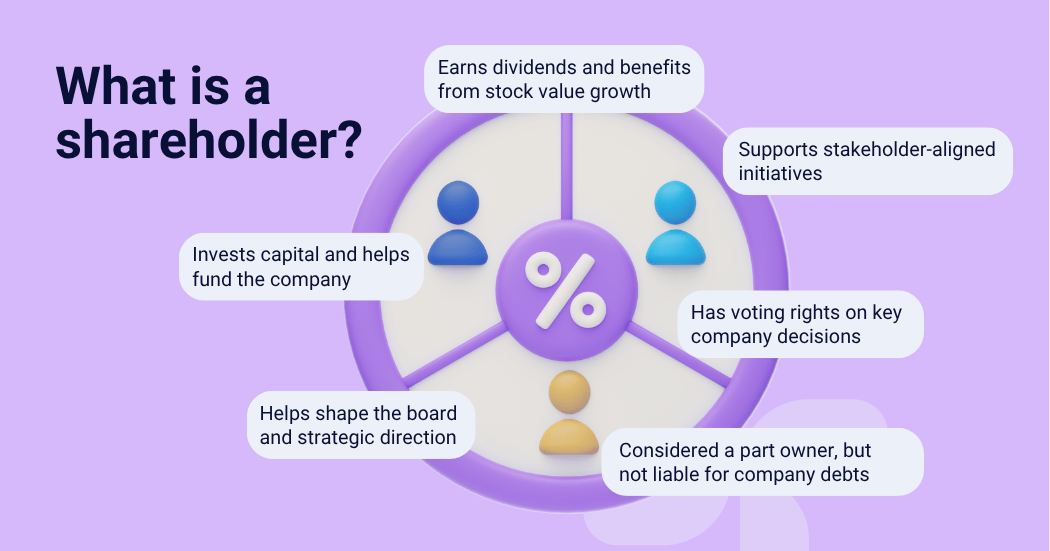 What is a shareholder?

Earns dividends and benefits from stock value growth

Supports stakeholder-aligned initiatives

Invests capital and helps fund the company

%

Has voting rights on key company decisions

Helps shape the board and strategic direction

Considered a part owner, but not liable for company debts